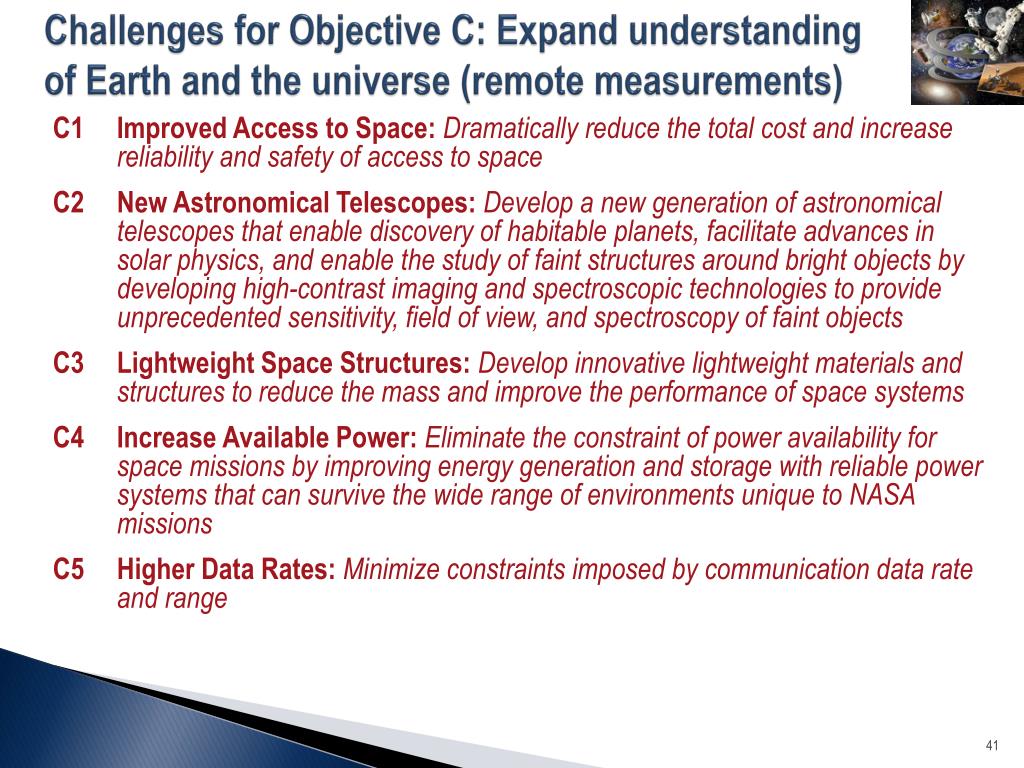 Challenges for Objective C: Expand understanding of Earth and the universe (remote measurements)

C1 Improved Access to Space: Dramatically reduce the total cost and increase reliability and safety of access to space

C2 New Astronomical Telescopes: Develop a new generation of astronomical telescopes that enable discovery of habitable planets, facilitate advances in solar physics, and enable the study of faint structures around bright objects by developing high-contrast imaging and spectroscopic technologies to provide unprecedented sensitivity, field of view, and spectroscopy of faint objects

C3 Lightweight Space Structures: Develop innovative lightweight materials and structures to reduce the mass and improve the performance of space systems

C4 Increase Available Power: Eliminate the constraint of power availability for space missions by improving energy generation and storage with reliable power systems that can survive the wide range of environments unique to NASA missions

C5 Higher Data Rates: Minimize constraints imposed by communication data rate and range

41